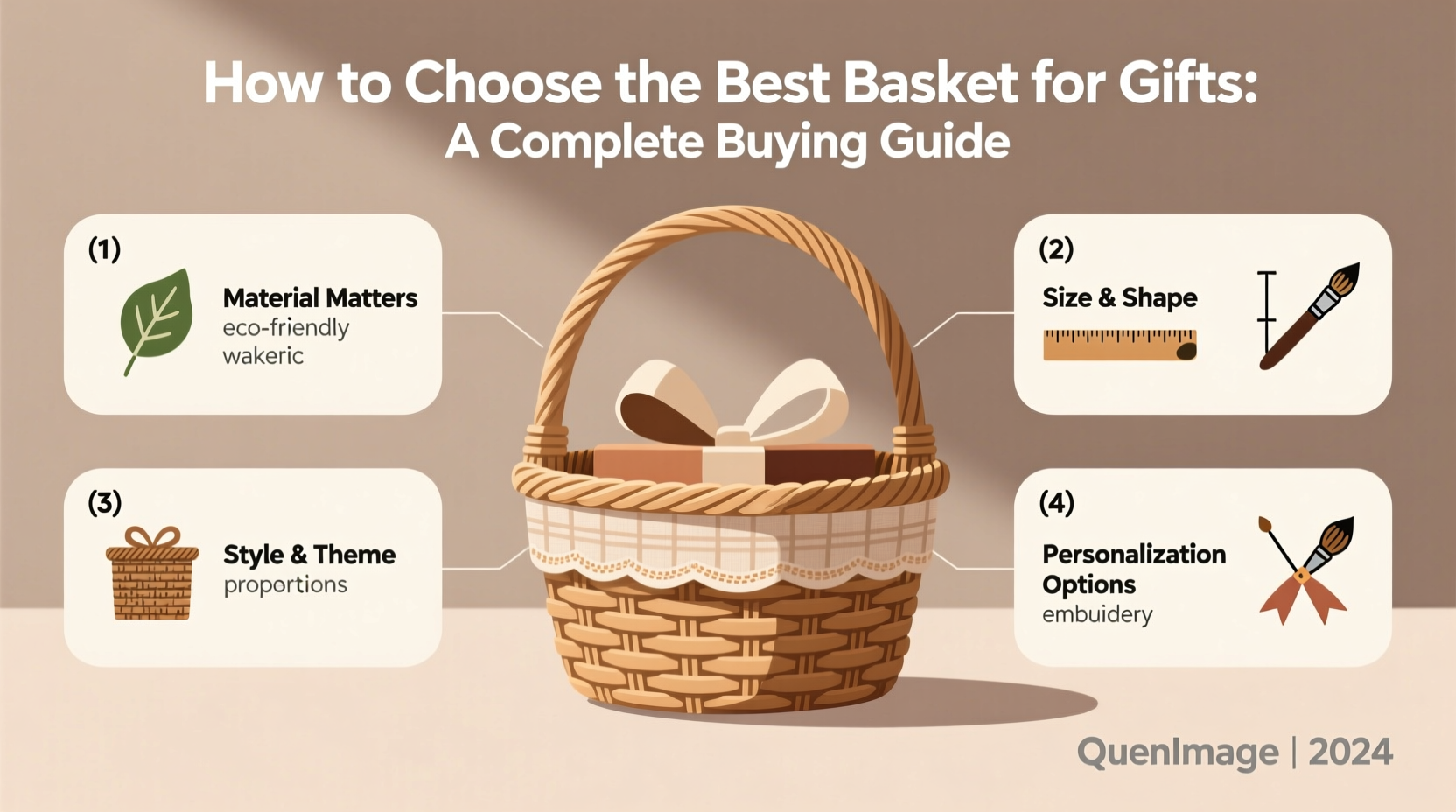 How to Choose the Best Basket for Gifts:
A Complete Buying Guide

(1)
Material Matters
eco-friendly
wakeric

(2)
Size & Shape

(3)
Style & Theme
proportions

(4)
Personalization Options
embuidery

QuenImage | 2024